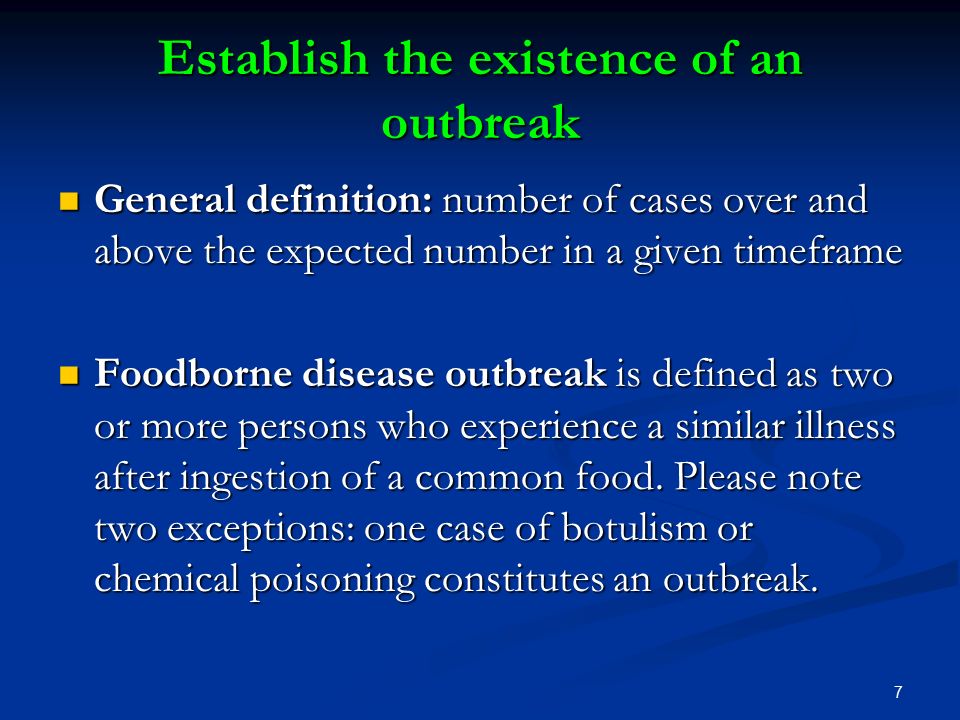 Establish the existence of an outbreak

General definition: number of cases over and above the expected number in a given timeframe

Foodborne disease outbreak is defined as two or more persons who experience a similar illness after ingestion of a common food. Please note two exceptions: one case of botulism or chemical poisoning constitutes an outbreak.

7